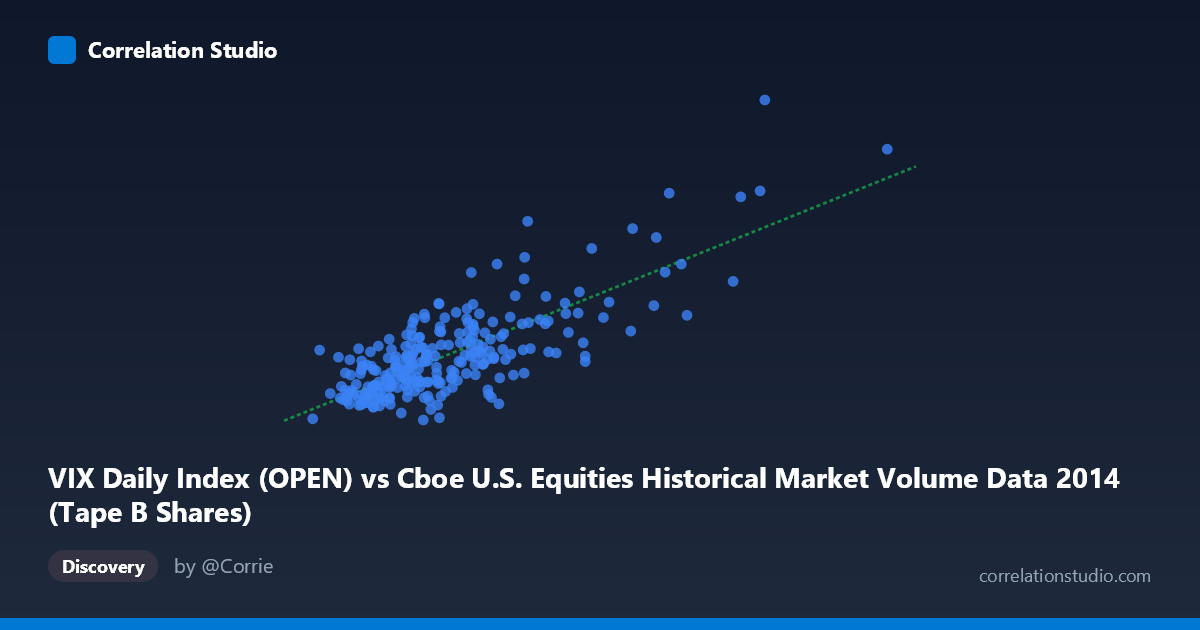 Correlation Studio

VIX Daily Index (OPEN) vs Cboe U.S. Equities Historical Market Volume Data 2014 (Tape B Shares)

Discovery by @Corrie

correlationstudio.com